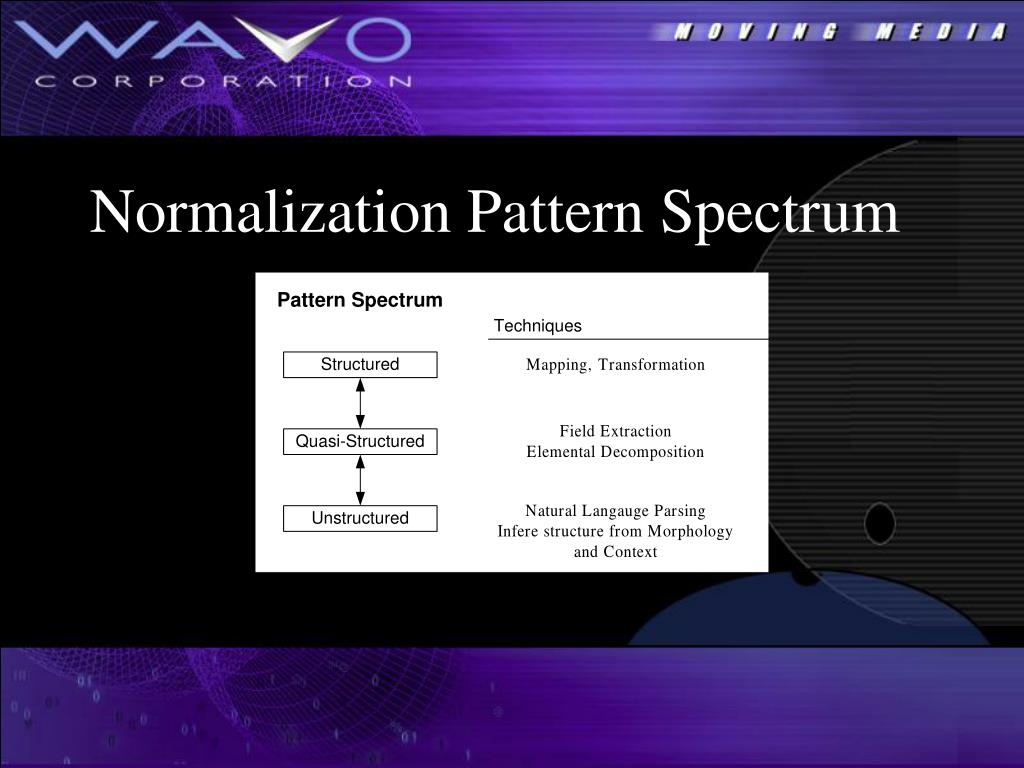 WAVO
CORPORATION

MOVING MEDIA

Normalization Pattern Spectrum

Pattern Spectrum

Techniques

Structured

Mapping, Transformation

Quasi-Structured

Field Extraction
Elemental Decomposition

Unstructured

Natural Langauge Parsing
Infere structure from Morphology and Context